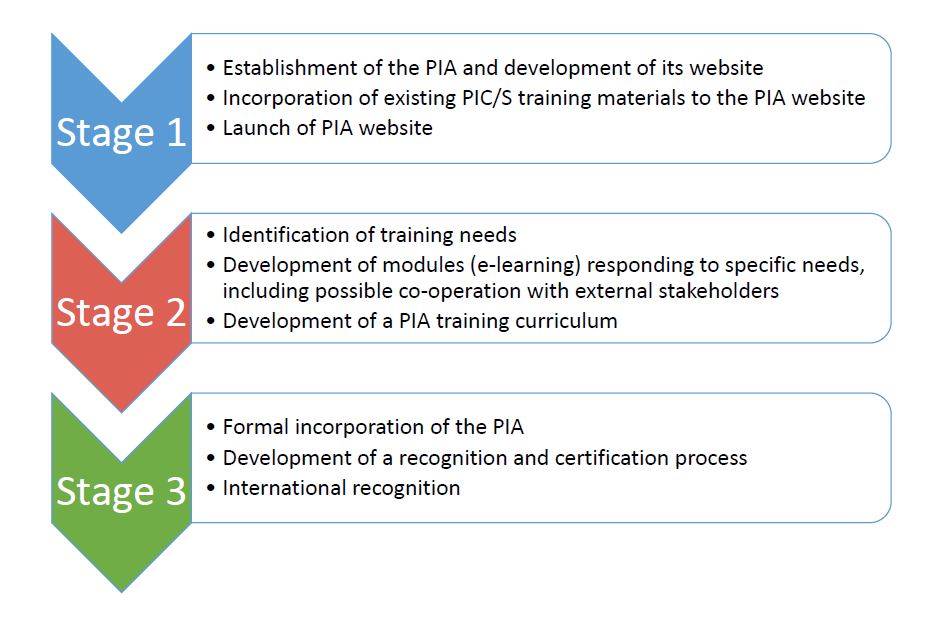 Stage 1

• Establishment of the PIA and development of its website
• Incorporation of existing PIC/S training materials to the PIA website
• Launch of PIA website

Stage 2

• Identification of training needs
• Development of modules (e-learning) responding to specific needs, including possible co-operation with external stakeholders
• Development of a PIA training curriculum

Stage 3

• Formal incorporation of the PIA
• Development of a recognition and certification process
• International recognition